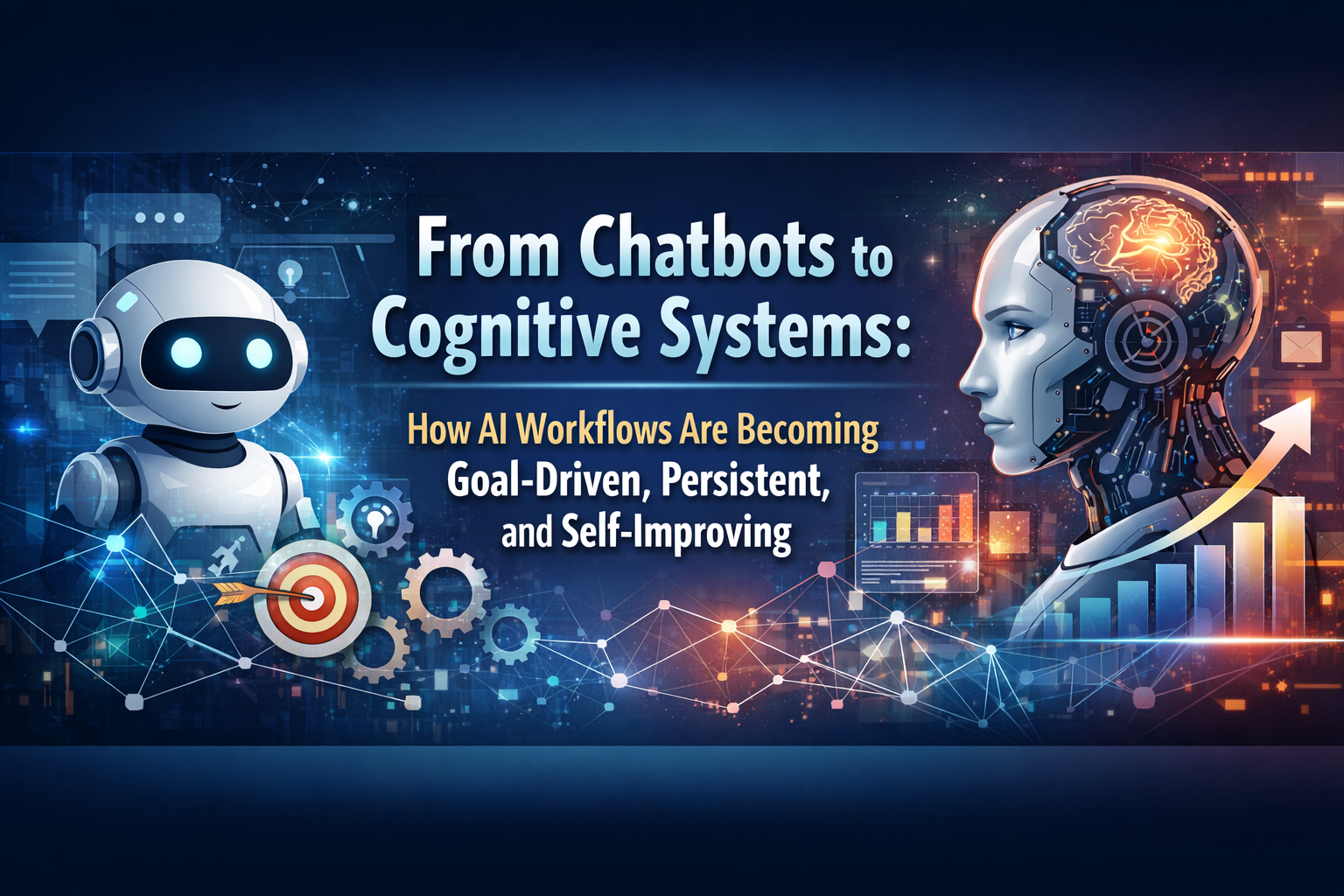 From Chatbots to Cognitive Systems:

How AI Workflows Are Becoming Goal-Driven, Persistent, and Self-Improving